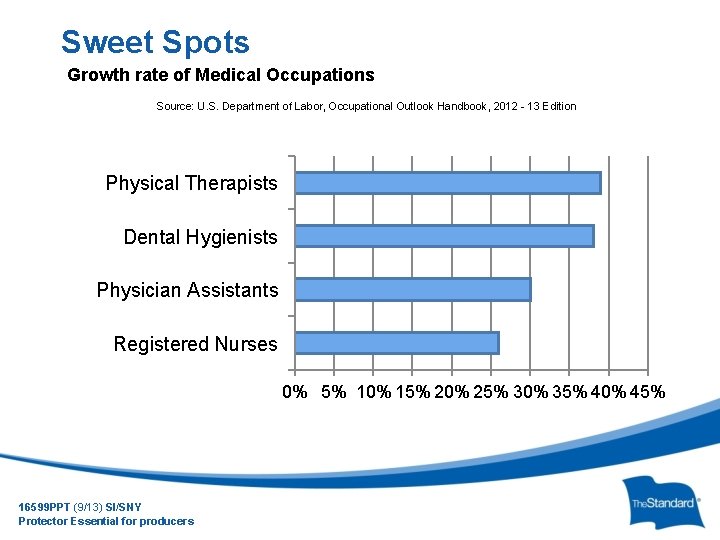 Sweet Spots

Growth rate of Medical Occupations

Source: U.S. Department of Labor, Occupational Outlook Handbook, 2012 - 13 Edition

Physical Therapists

Dental Hygienists

Physician Assistants

Registered Nurses

0% 5% 10% 15% 20% 25% 30% 35% 40% 45%

16599PPT (9/13) SI/SNY
Protector Essential for producers

The Standard®